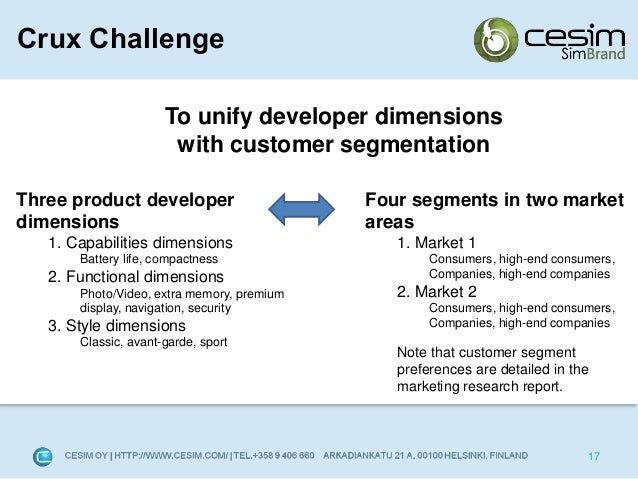 Crux Challenge

cesim
SimBrand

To unify developer dimensions with customer segmentation

Three product developer dimensions

1. Capabilities dimensions
Battery life, compactness
2. Functional dimensions
Photo/Video, extra memory, premium display, navigation, security
3. Style dimensions
Classic, avant-garde, sport

Four segments in two market areas

1. Market 1
Consumers, high-end consumers, Companies, high-end companies
2. Market 2
Consumers, high-end consumers, Companies, high-end companies

Note that customer segment preferences are detailed in the marketing research report.

CESIM OY | HTTP://WWW.CESIM.COM/ | TEL.+358 9 406 660 ARKADIANKATU 21 A, 00100 HELSINKI, FINLAND

17